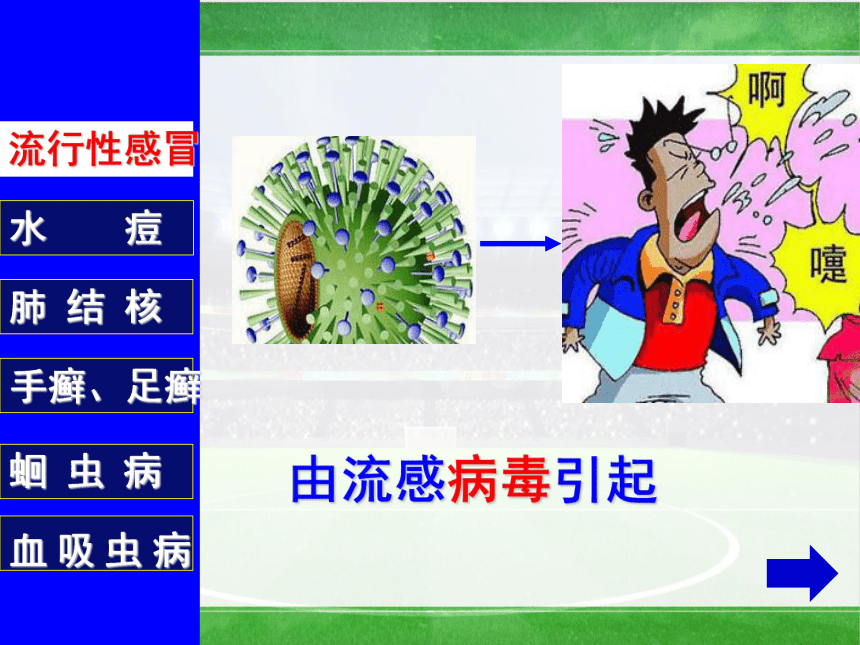 流行性感冒

水 痘

肺 结 核

手癣、足癣

蛔 虫 病

血 吸 虫 病

啊

嚏

由流感病毒引起